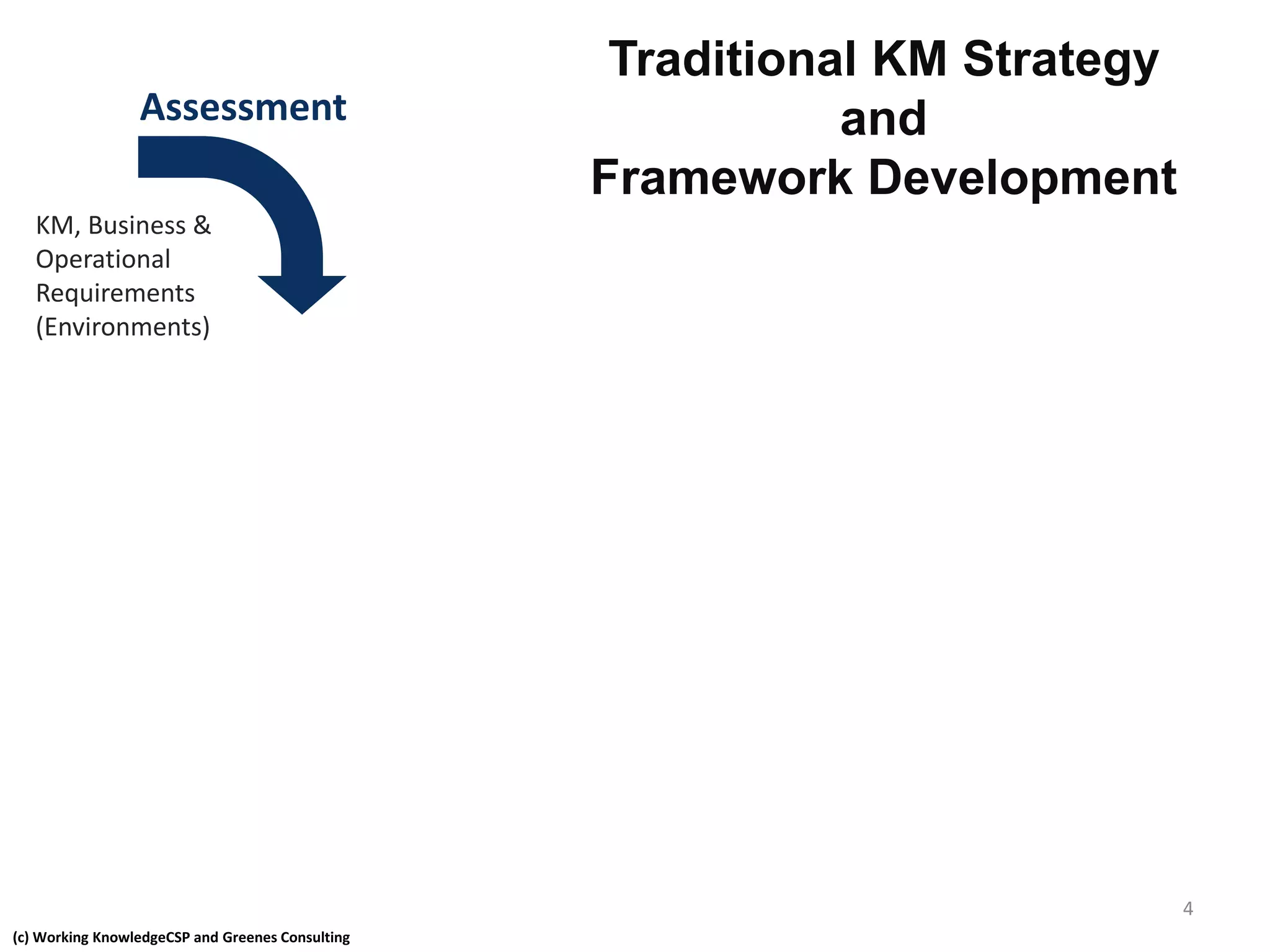 Traditional KM Strategy
and
Framework Development

Assessment

KM, Business & Operational Requirements (Environments)

4

(c) Working KnowledgeCSP and Greenes Consulting